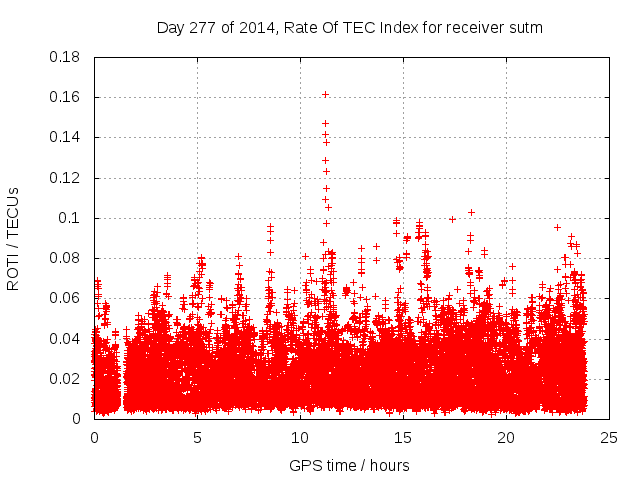 Day 277 of 2014, Rate Of TEC Index for receiver sutm

ROTI / TECUs

0.18
0.16
0.14
0.12
0.1
0.08
0.06
0.04
0.02
0

0
5
10
15
20
25

GPS time / hours